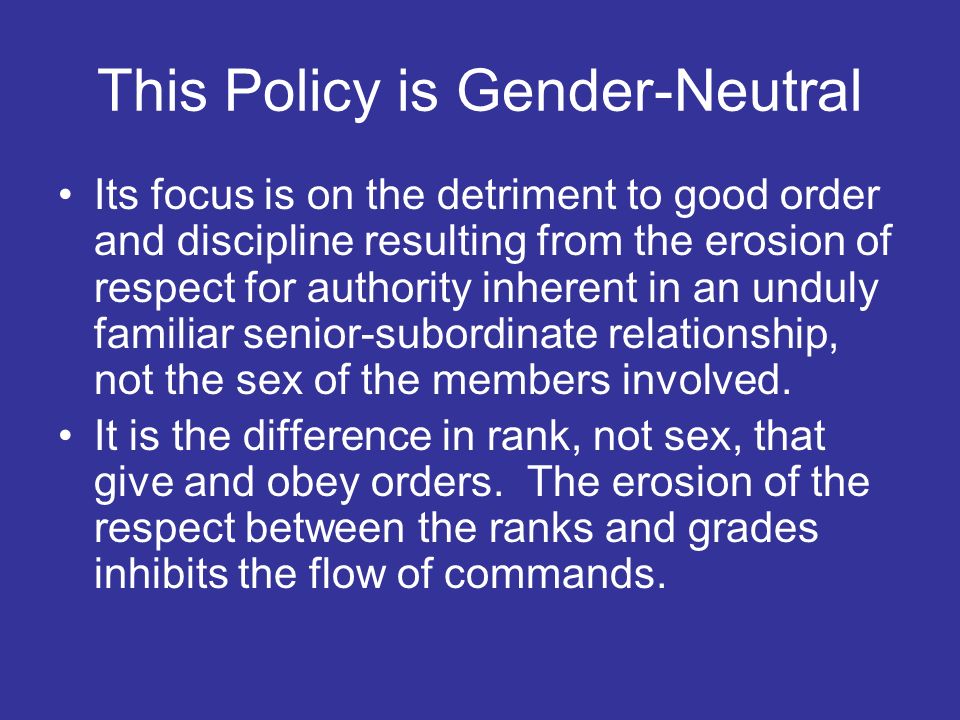 This Policy is Gender-Neutral

• Its focus is on the detriment to good order and discipline resulting from the erosion of respect for authority inherent in an unduly familiar senior-subordinate relationship, not the sex of the members involved.

• It is the difference in rank, not sex, that give and obey orders.  The erosion of the respect between the ranks and grades inhibits the flow of commands.